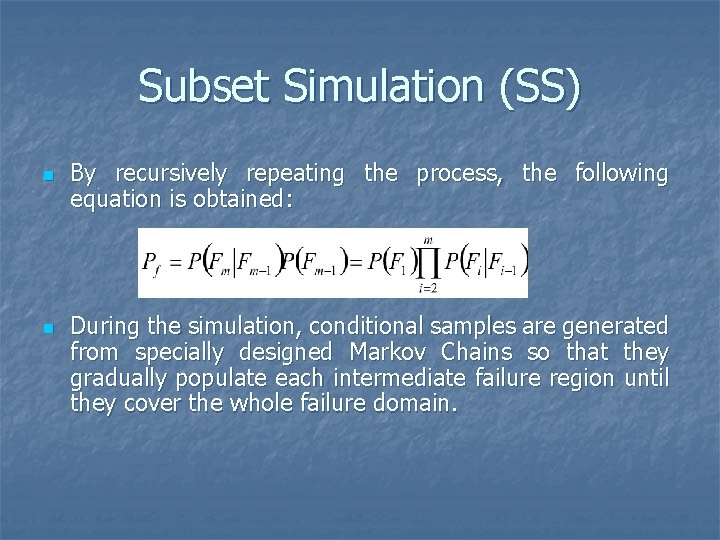 Subset Simulation (SS)

By recursively repeating the process, the following equation is obtained:

$P_f = P(F_m|F_{m-1})P(F_{m-1}) = P(F_1)\prod_{i=2}^{m} P(F_i|F_{i-1})$

During the simulation, conditional samples are generated from specially designed Markov Chains so that they gradually populate each intermediate failure region until they cover the whole failure domain.